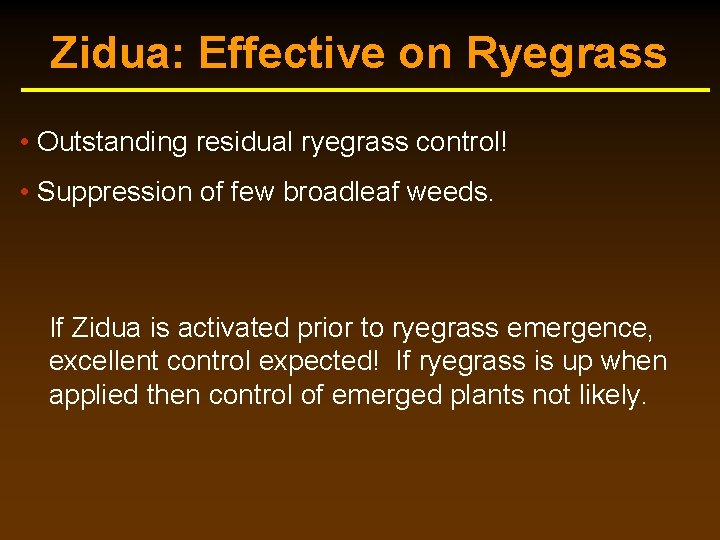 Zidua: Effective on Ryegrass

• Outstanding residual ryegrass control!

• Suppression of few broadleaf weeds.

If Zidua is activated prior to ryegrass emergence, excellent control expected! If ryegrass is up when applied then control of emerged plants not likely.